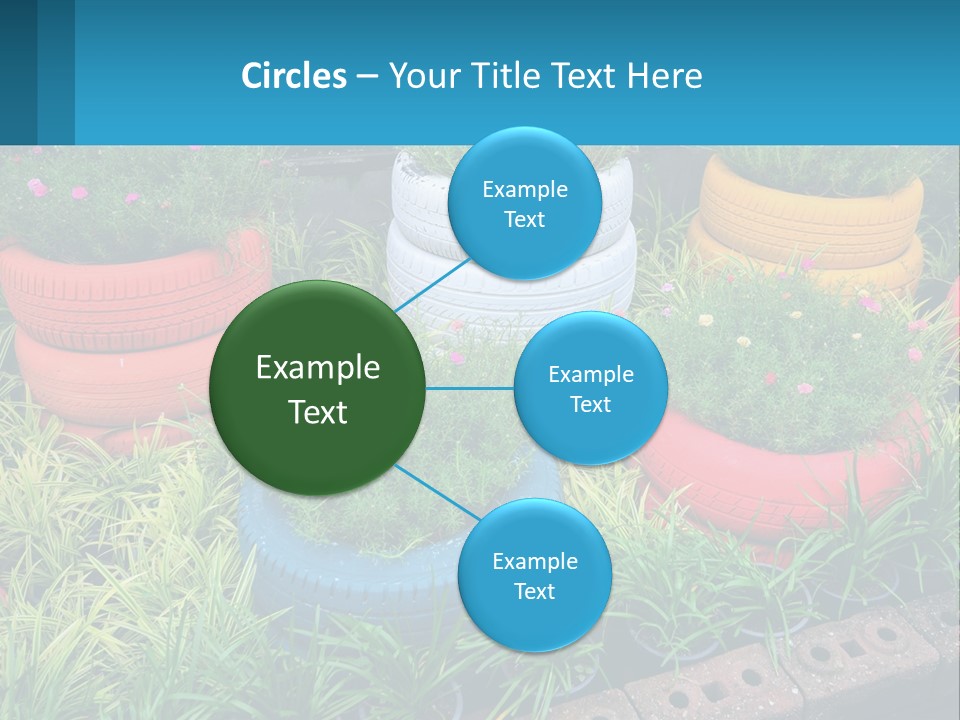 Circles – Your Title Text Here

Example Text

Example Text

Example Text

Example Text